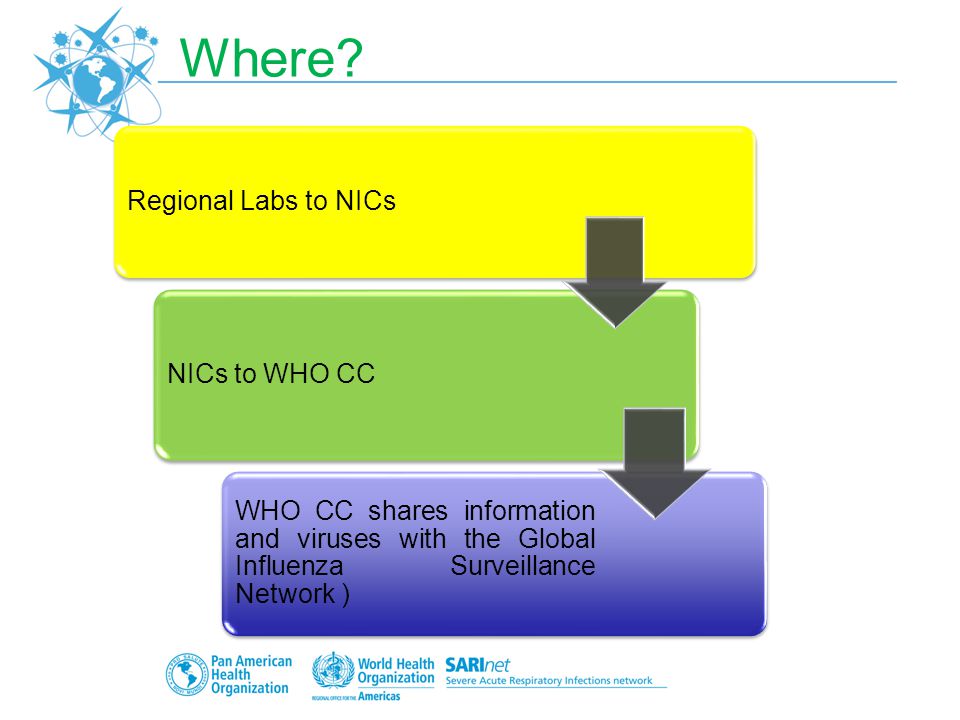 Where?

Regional Labs to NICs

NICs to WHO CC

WHO CC shares information and viruses with the Global Influenza Surveillance Network )

Pan American Health Organization

World Health Organization
REGIONAL OFFICE FOR THE Americas

SARInet
Severe Acute Respiratory Infections network